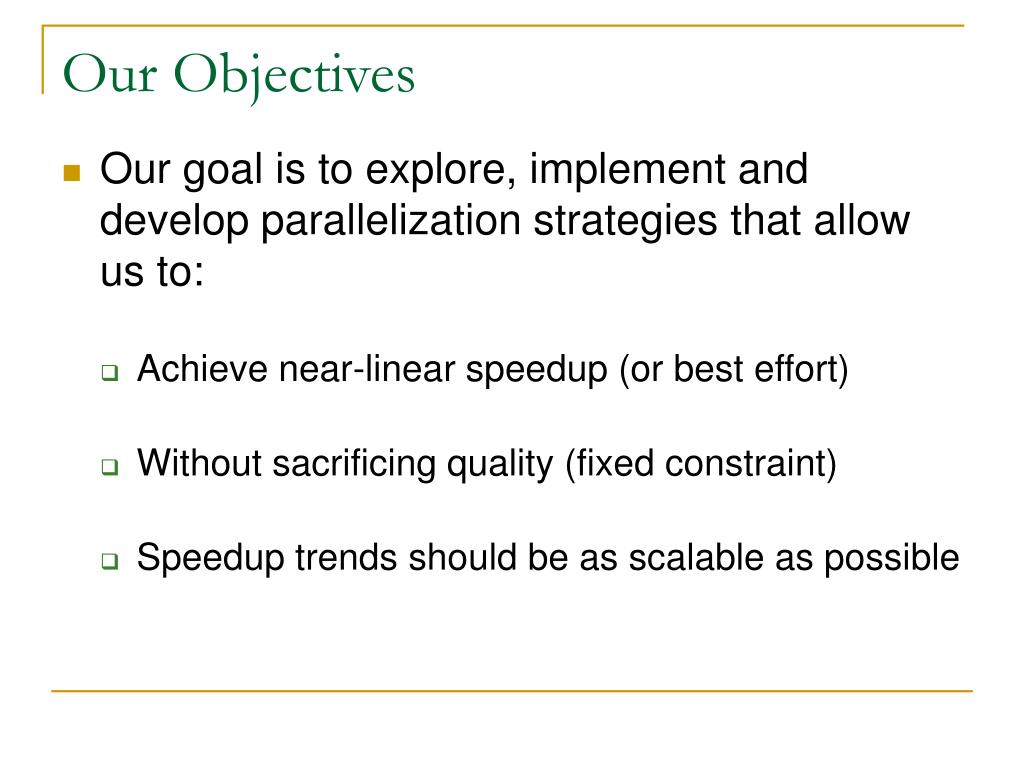 Our Objectives

Our goal is to explore, implement and develop parallelization strategies that allow us to:

Achieve near-linear speedup (or best effort)

Without sacrificing quality (fixed constraint)

Speedup trends should be as scalable as possible